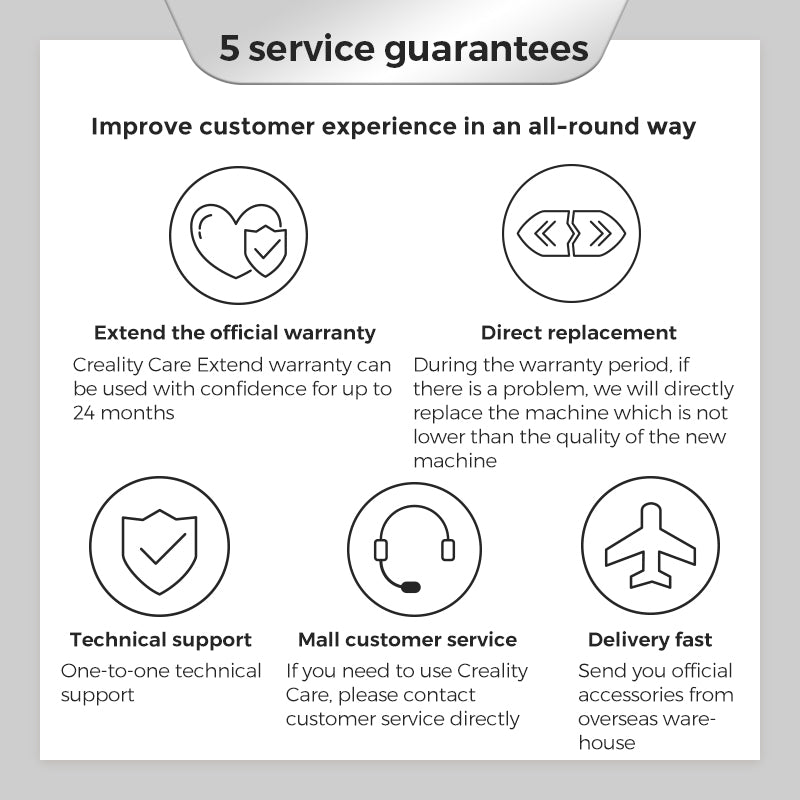 5 service guarantees

Improve customer experience in an all-round way

Extend the official warranty

Creality Care Extend warranty can be used with confidence for up to 24 months

Direct replacement

During the warranty period, if there is a problem, we will directly replace the machine which is not lower than the quality of the new machine

Technical support

One-to-one technical support

Mall customer service

If you need to use Creality Care, please contact customer service directly

Delivery fast

Send you official accessories from overseas warehouse